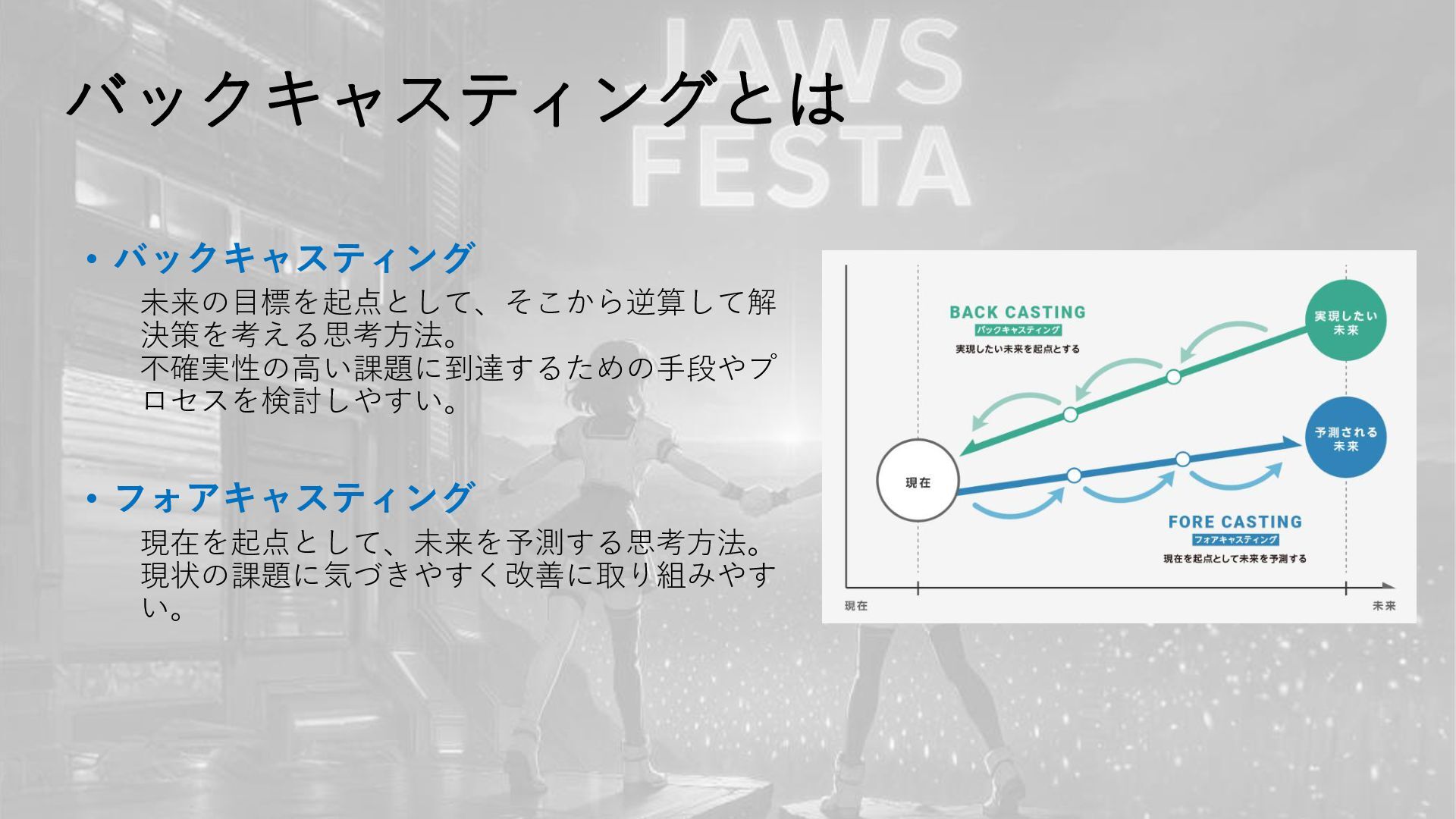 JAWS FESTA

バックキャスティングとは

• バックキャスティング
未来の目標を起点として、そこから逆算して解決策を考える思考方法。
不確実性の高い課題に到達するための手段やプロセスを検討しやすい。

• フォアキャスティング
現在を起点として、未来を予測する思考方法。
現状の課題に気づきやすく改善に取り組みやすい。

BACK CASTING
バックキャスティング
実現したい未来を起点とする

実現したい未来

予測される未来

現在

FORE CASTING
フォアキャスティング
現在を起点として未来を予測する

現在

未来